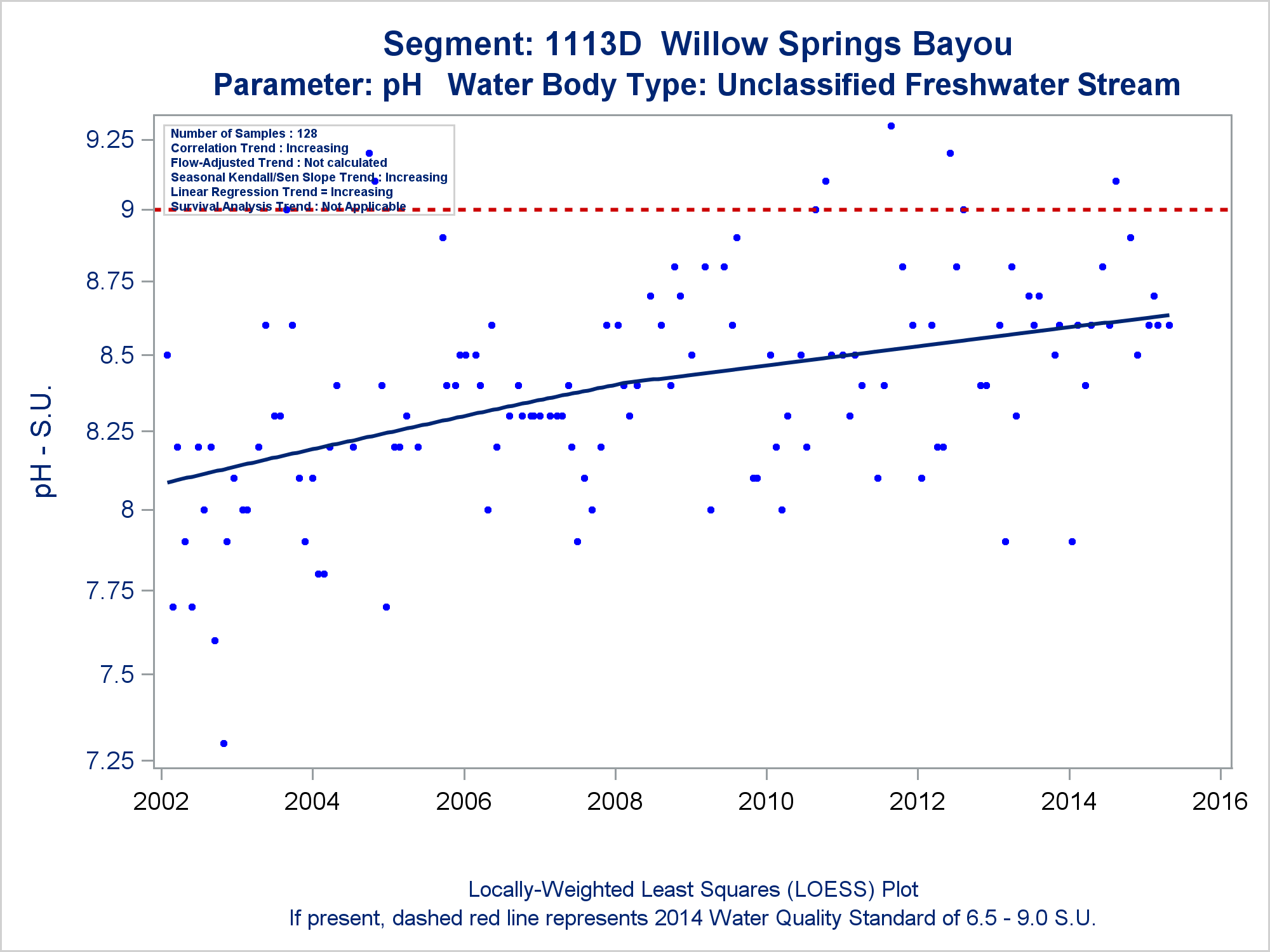 Segment: 1113D Willow Springs Bayou
Parameter: pH Water Body Type: Unclassified Freshwater Stream

Number of Samples : 128
Correlation Trend : Increasing
Flow-Adjusted Trend : Not calculated
Seasonal Kendall/Sen Slope Trend : Increasing
Linear Regression Trend = Increasing
Survival Analysis Trend : Not Applicable

pH - S.U.

9.25
9
8.75
8.5
8.25
8
7.75
7.5
7.25

2002 2004 2006 2008 2010 2012 2014 2016

Locally-Weighted Least Squares (LOESS) Plot
If present, dashed red line represents 2014 Water Quality Standard of 6.5 - 9.0 S.U.